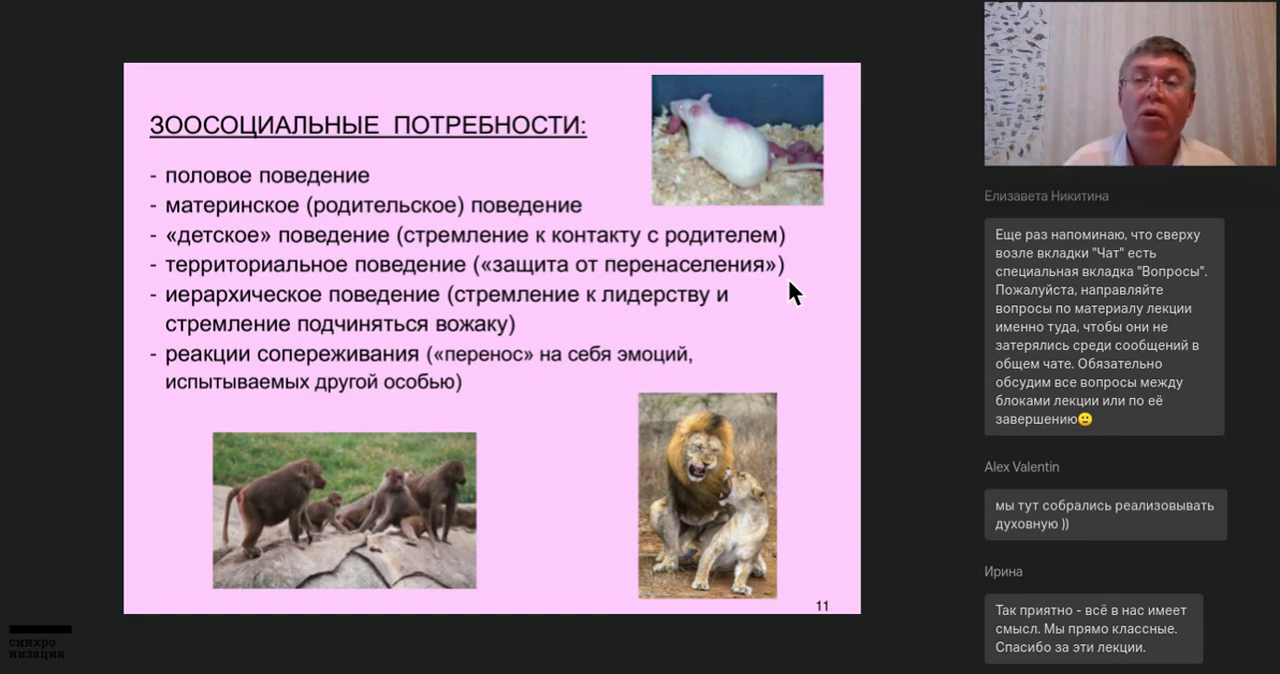 ЗООСОЦИАЛЬНЫЕ ПОТРЕБНОСТИ:
- половое поведение
- материнское (родительское) поведение
- «детское» поведение (стремление к контакту с родителем)
- территориальное поведение («защита от перенаселения»)
- иерархическое поведение (стремление к лидерству и стремление подчиняться вожаку)
- реакции сопереживания («перенос» на себя эмоций, испытываемых другой особью)

11

синхро
низация

Елизавета Никитина

Еще раз напоминаю, что сверху возле вкладки "Чат" есть специальная вкладка "Вопросы". Пожалуйста, направляйте вопросы по материалу лекции именно туда, чтобы они не затерялись среди сообщений в общем чате. Обязательно обсудим все вопросы между блоками лекции или по её завершению🙂

Alex Valentin

мы тут собрались реализовывать духовную ))

Ирина

Так приятно - всё в нас имеет смысл. Мы прямо классные. Спасибо за эти лекции.